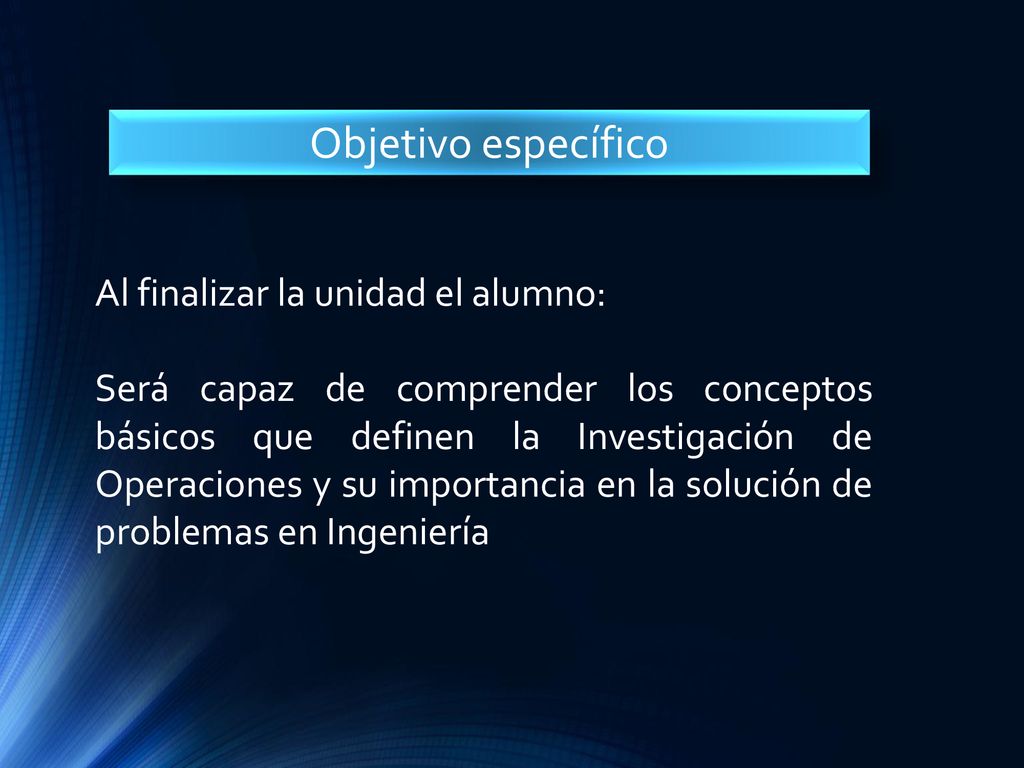 Objetivo específico

Al finalizar la unidad el alumno:

Será capaz de comprender los conceptos básicos que definen la Investigación de Operaciones y su importancia en la solución de problemas en Ingeniería